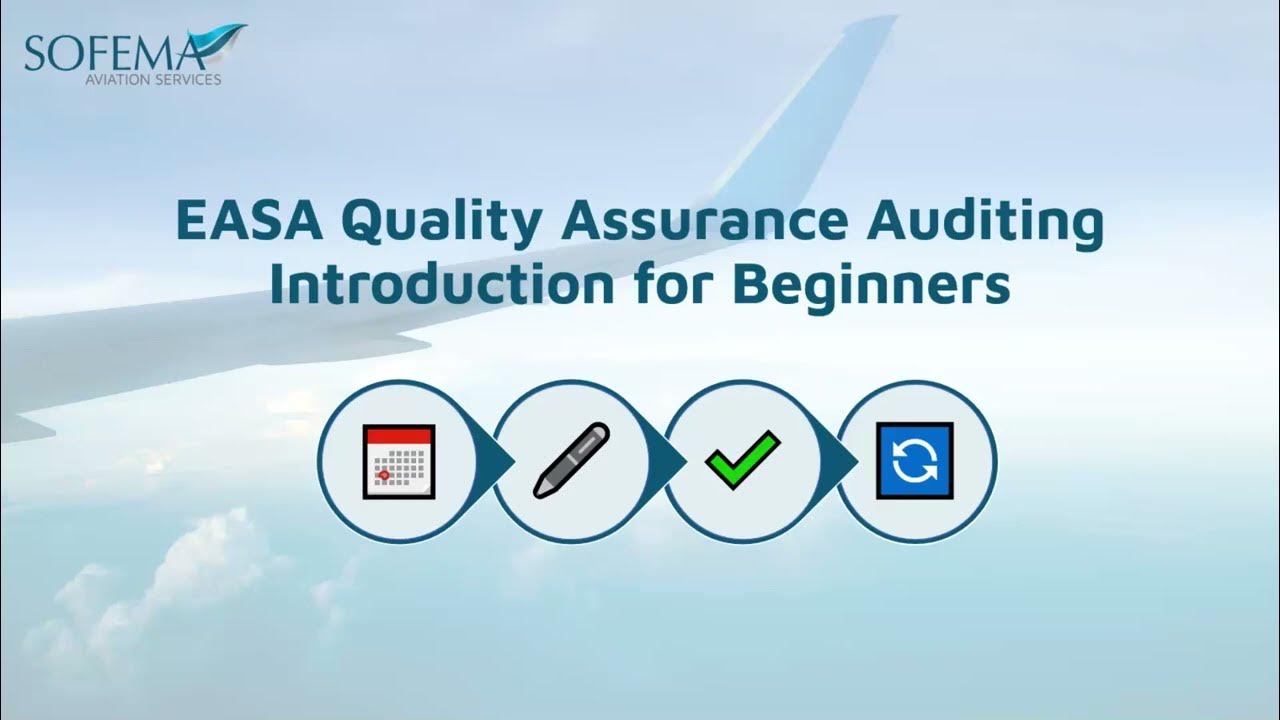 SOFEMA
AVIATION SERVICES

EASA Quality Assurance Auditing Introduction for Beginners